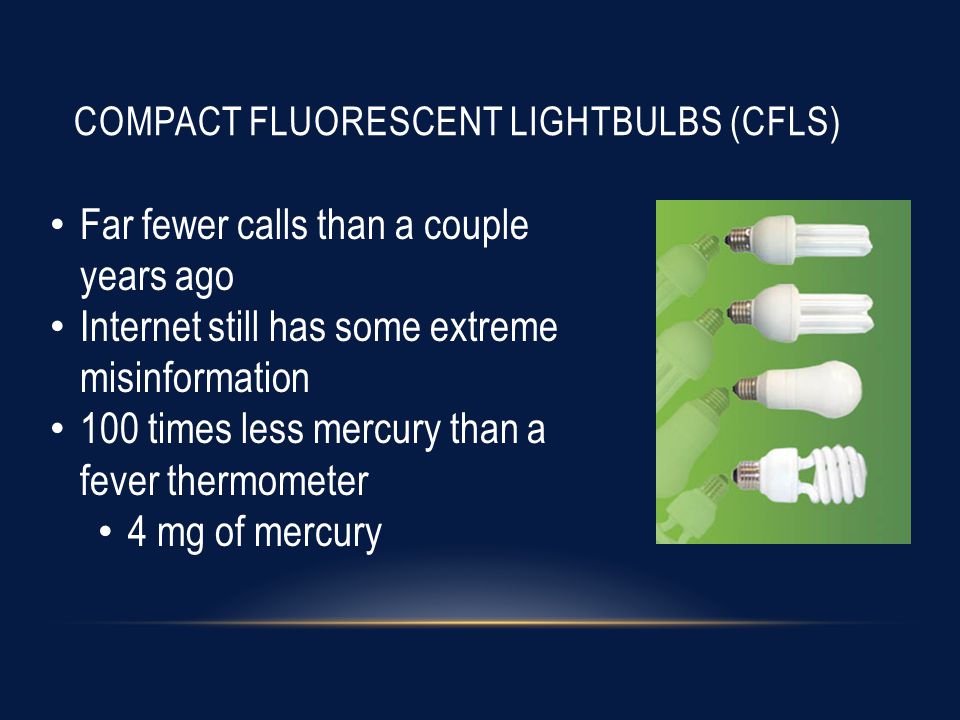 COMPACT FLUORESCENT LIGHTBULBS (CFLS)

• Far fewer calls than a couple years ago
• Internet still has some extreme misinformation
• 100 times less mercury than a fever thermometer
  • 4 mg of mercury